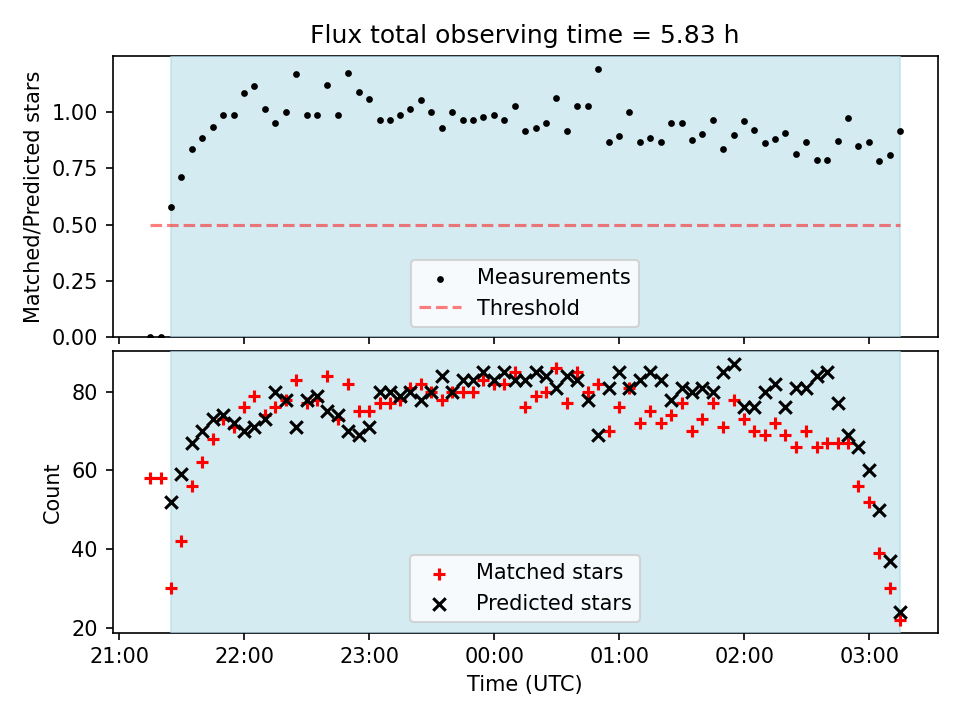 Flux total observing time = 5.83 h

Matched/Predicted stars

1.00
0.75
0.50
0.25
0.00

Measurements
Threshold

Count

80
60
40
20

Matched stars
Predicted stars

21:00 22:00 23:00 00:00 01:00 02:00 03:00

Time (UTC)